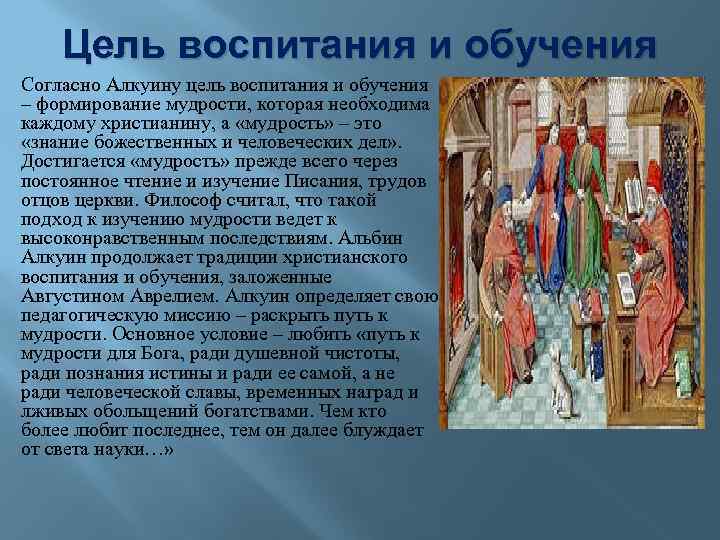 Цель воспитания и обучения

Согласно Алкуину цель воспитания и обучения – формирование мудрости, которая необходима каждому христианину, а «мудрость» – это «знание божественных и человеческих дел». Достигается «мудрость» прежде всего через постоянное чтение и изучение Писания, трудов отцов церкви. Философ считал, что такой подход к изучению мудрости ведет к высоконравственным последствиям. Альбин Алкуин продолжает традиции христианского воспитания и обучения, заложенные Августином Аврелием. Алкуин определяет свою педагогическую миссию – раскрыть путь к мудрости. Основное условие – любить «путь к мудрости для Бога, ради душевной чистоты, ради познания истины и ради ее самой, а не ради человеческой славы, временных наград и лживых обольщений богатствами. Чем кто более любит последнее, тем он далее блуждает от света науки…»